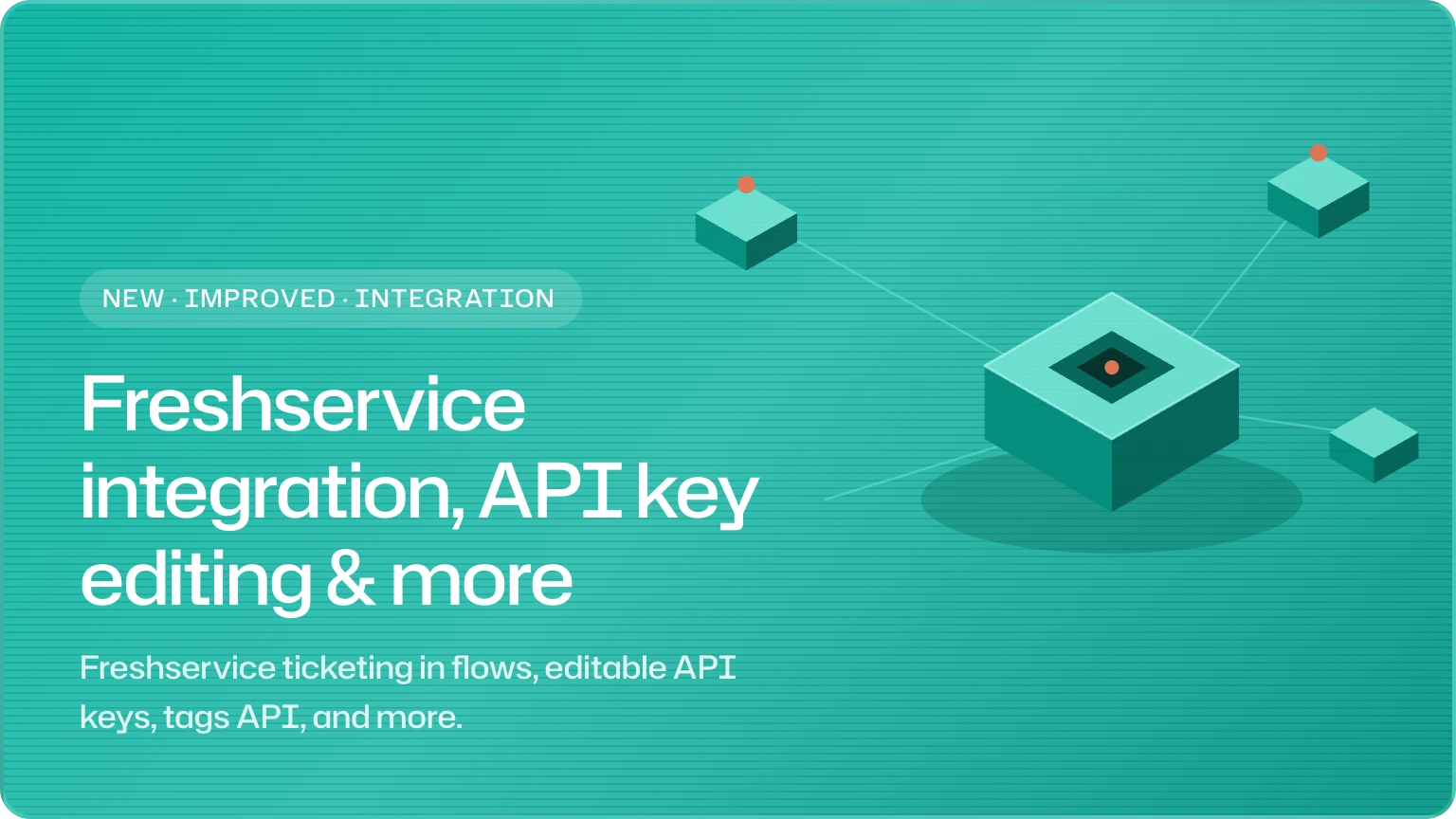 NEW · IMPROVED · INTEGRATION

Freshservice integration, API key editing & more

Freshservice ticketing in flows, editable API keys, tags API, and more.